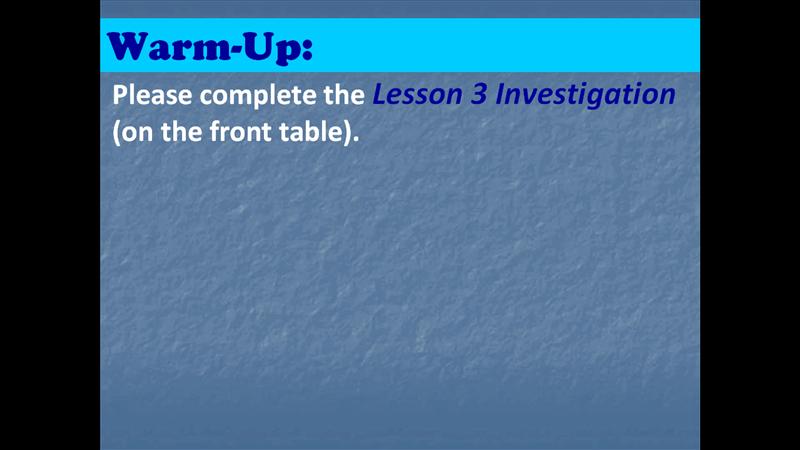 Warm-Up:

Please complete the Lesson 3 Investigation (on the front table).